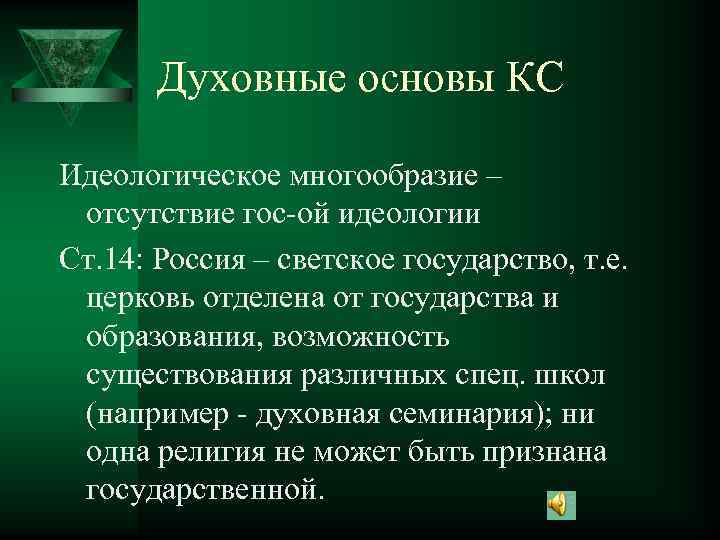 Духовные основы КС

Идеологическое многообразие – отсутствие гос-ой идеологии

Ст.14: Россия – светское государство, т.е. церковь отделена от государства и образования, возможность существования различных спец. школ (например - духовная семинария); ни одна религия не может быть признана государственной.